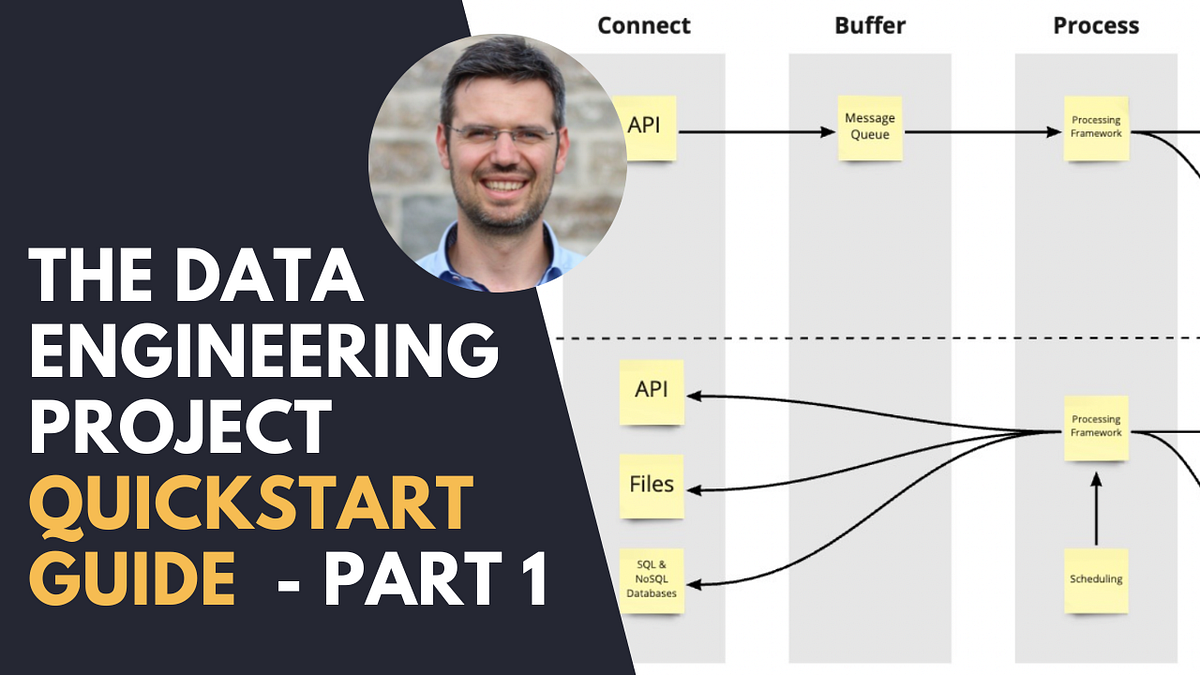 THE DATA ENGINEERING PROJECT QUICKSTART GUIDE - PART 1

Connect

Buffer

Process

API

Message Queue

Processing Framework

API

Files

SQL & NoSQL Databases

Processing Framework

Scheduling